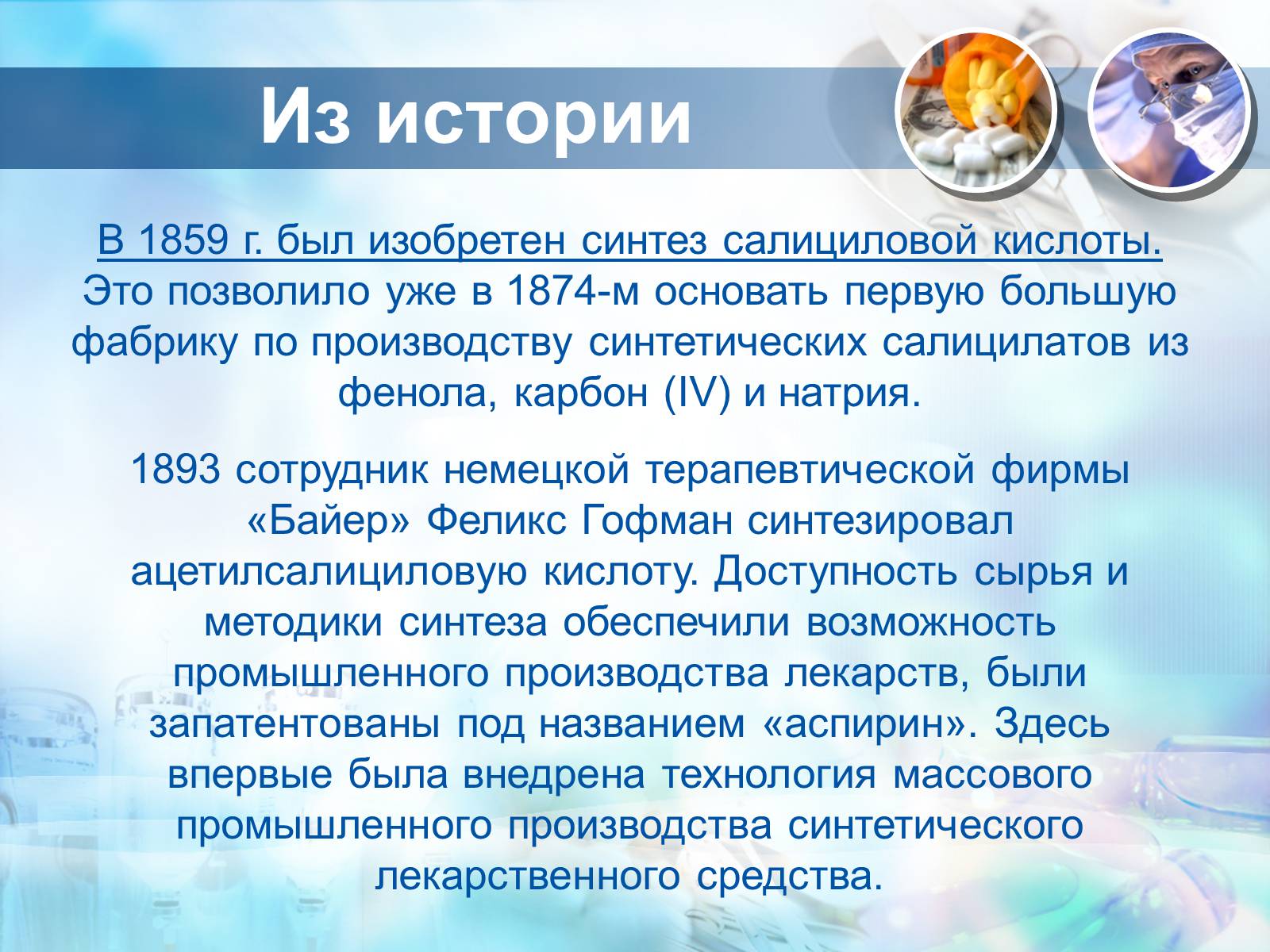 Из истории

В 1859 г. был изобретен синтез салициловой кислоты. Это позволило уже в 1874-м основать первую большую фабрику по производству синтетических салицилатов из фенола, карбон (IV) и натрия.

1893 сотрудник немецкой терапевтической фирмы «Байер» Феликс Гофман синтезировал ацетилсалициловую кислоту. Доступность сырья и методики синтеза обеспечили возможность промышленного производства лекарств, были запатентованы под названием «аспирин». Здесь впервые была внедрена технология массового промышленного производства синтетического лекарственного средства.